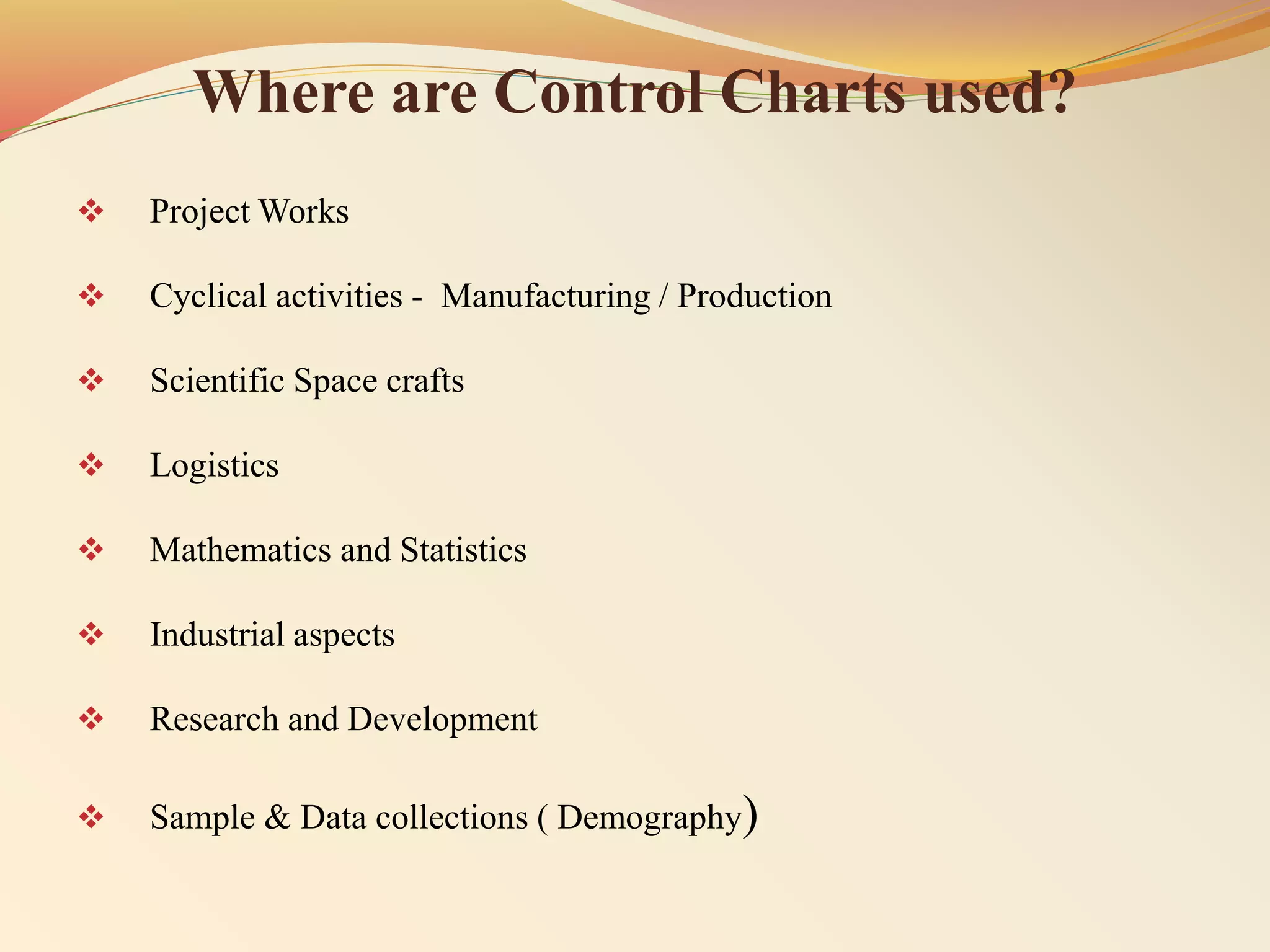 Where are Control Charts used?

❖ Project Works

❖ Cyclical activities - Manufacturing / Production

❖ Scientific Space crafts

❖ Logistics

❖ Mathematics and Statistics

❖ Industrial aspects

❖ Research and Development

❖ Sample & Data collections ( Demography)